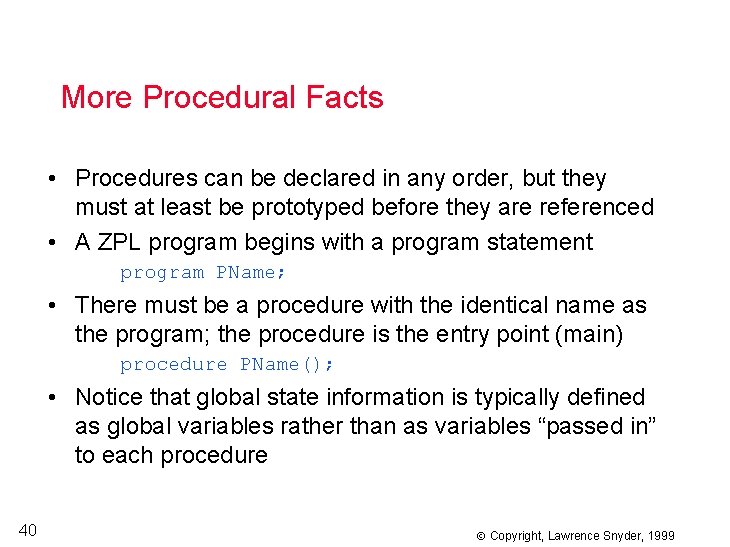 More Procedural Facts

• Procedures can be declared in any order, but they must at least be prototyped before they are referenced

• A ZPL program begins with a program statement

program PName;

• There must be a procedure with the identical name as the program; the procedure is the entry point (main)

procedure PName();

• Notice that global state information is typically defined as global variables rather than as variables “passed in” to each procedure

40

© Copyright, Lawrence Snyder, 1999